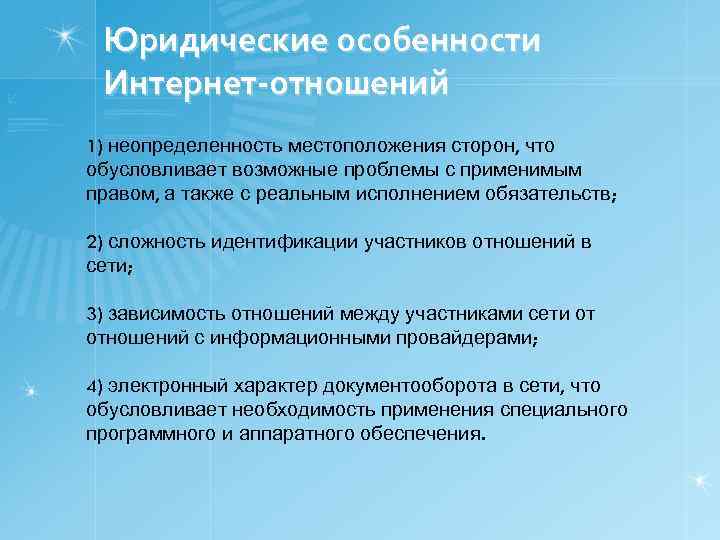 Юридические особенности Интернет-отношений

1) неопределенность местоположения сторон, что обусловливает возможные проблемы с применимым правом, а также с реальным исполнением обязательств;

2) сложность идентификации участников отношений в сети;

3) зависимость отношений между участниками сети от отношений с информационными провайдерами;

4) электронный характер документооборота в сети, что обусловливает необходимость применения специального программного и аппаратного обеспечения.